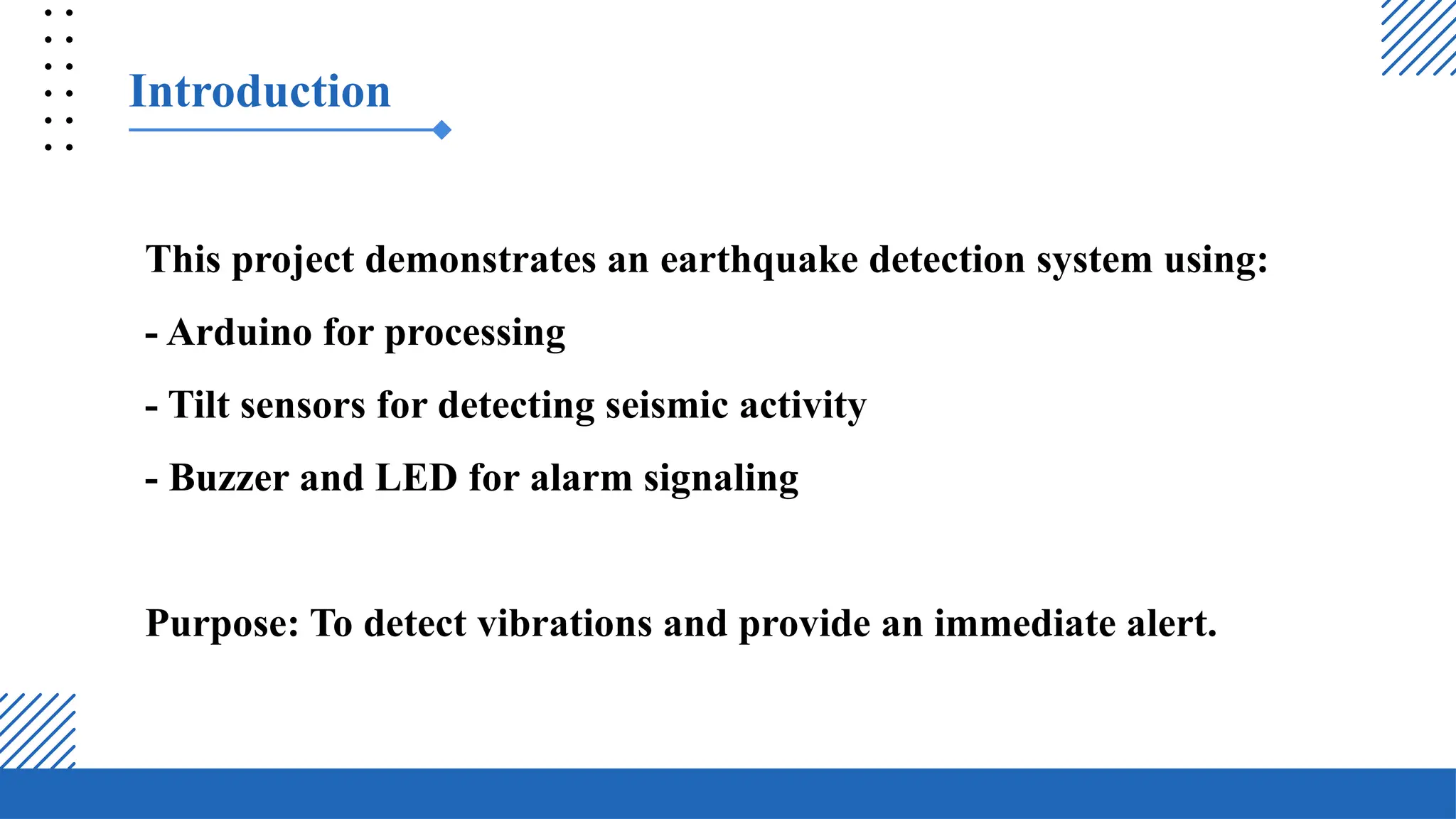 Introduction

This project demonstrates an earthquake detection system using:

- Arduino for processing

- Tilt sensors for detecting seismic activity

- Buzzer and LED for alarm signaling

Purpose: To detect vibrations and provide an immediate alert.